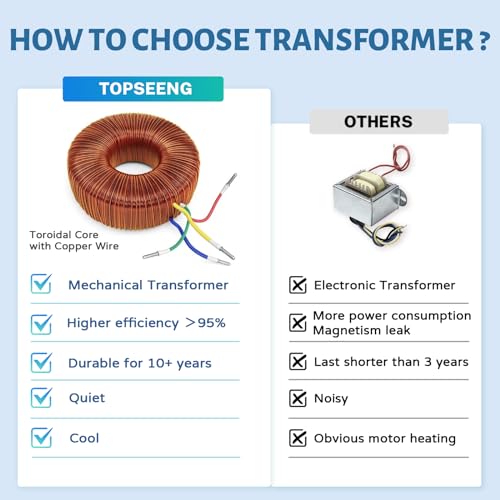 HOW TO CHOOSE TRANSFORMER ?

TOPSEENG

Toroidal Core with Copper Wire

Mechanical Transformer

Higher efficiency >95%

Durable for 10+ years

Quiet

Cool

OTHERS

Electronic Transformer

More power consumption
Magnetism leak

Last shorter than 3 years

Noisy

Obvious motor heating